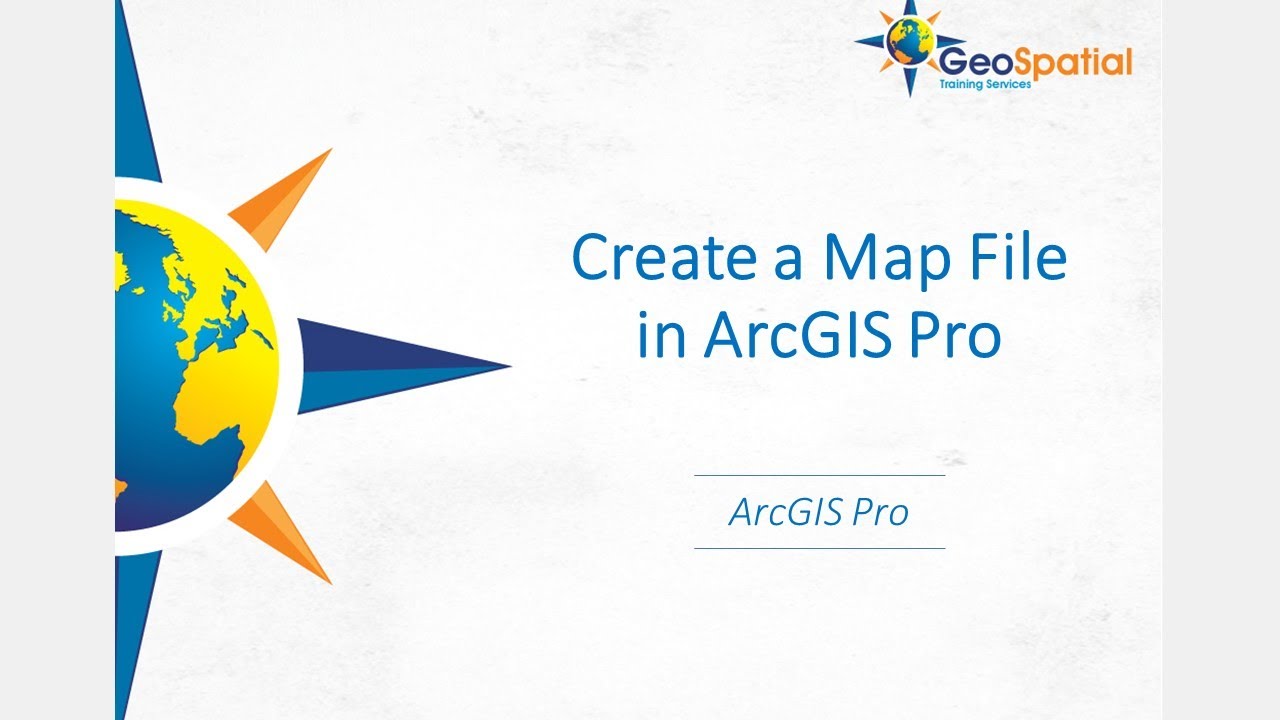 GeoSpatial
Training Services

Create a Map File in ArcGIS Pro

ArcGIS Pro